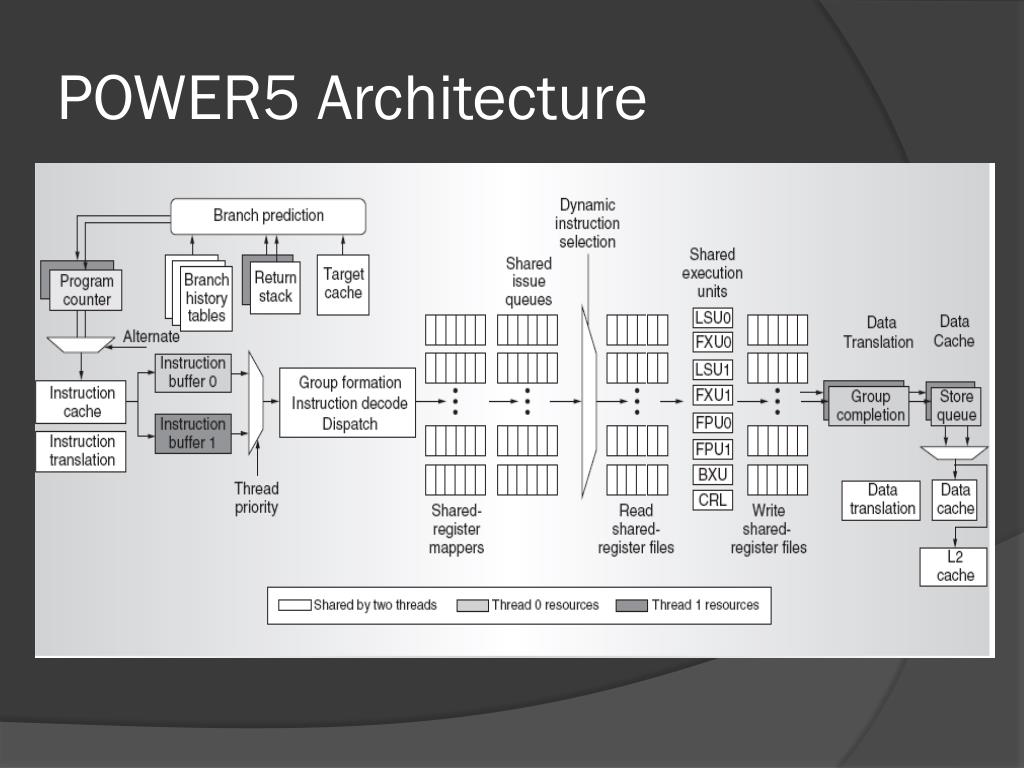 POWER5 Architecture

Branch prediction

Program counter

Branch history tables

Return stack

Target cache

Alternate

Instruction cache

Instruction translation

Instruction buffer 0

Instruction buffer 1

Thread priority

Group formation Instruction decode Dispatch

Shared-register mappers

Shared issue queues

Dynamic instruction selection

Read shared-register files

Shared execution units

LSU0

FXU0

LSU1

FXU1

FPU0

FPU1

BXU

CRL

Write shared-register files

Data Translation

Data Cache

Group completion

Store queue

Data translation

Data cache

L2 cache

Shared by two threads

Thread 0 resources

Thread 1 resources